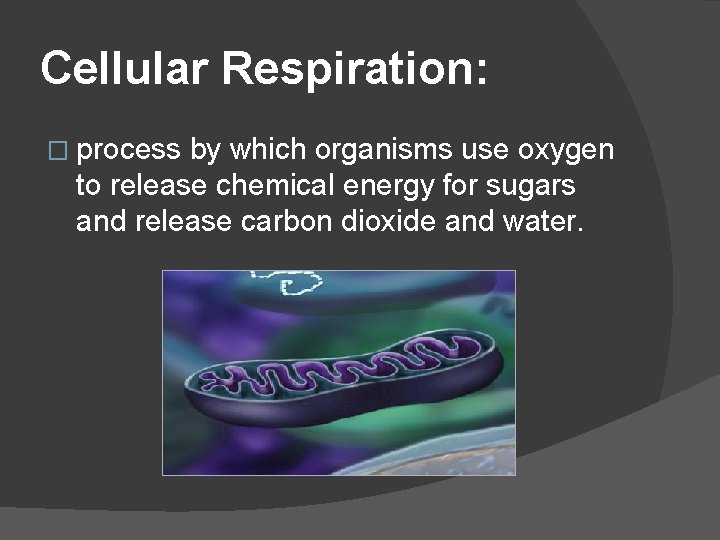 Cellular Respiration:

□ process by which organisms use oxygen to release chemical energy for sugars and release carbon dioxide and water.